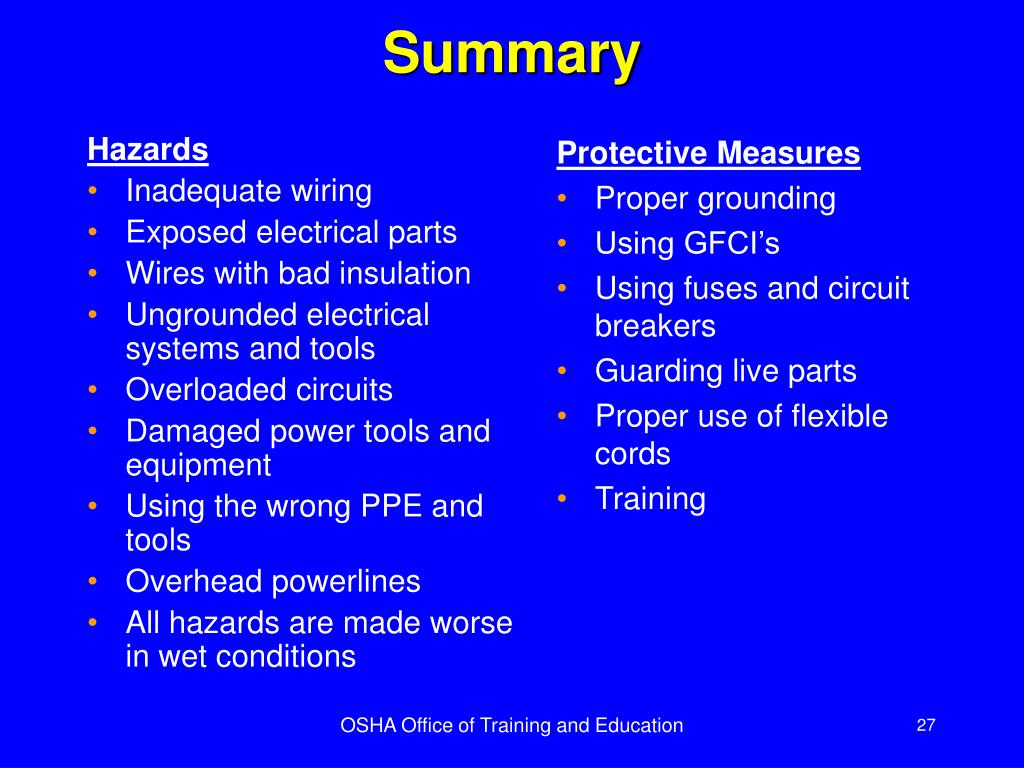 Summary

Hazards
• Inadequate wiring
• Exposed electrical parts
• Wires with bad insulation
• Ungrounded electrical systems and tools
• Overloaded circuits
• Damaged power tools and equipment
• Using the wrong PPE and tools
• Overhead powerlines
• All hazards are made worse in wet conditions

Protective Measures
• Proper grounding
• Using GFCI's
• Using fuses and circuit breakers
• Guarding live parts
• Proper use of flexible cords
• Training

OSHA Office of Training and Education

27